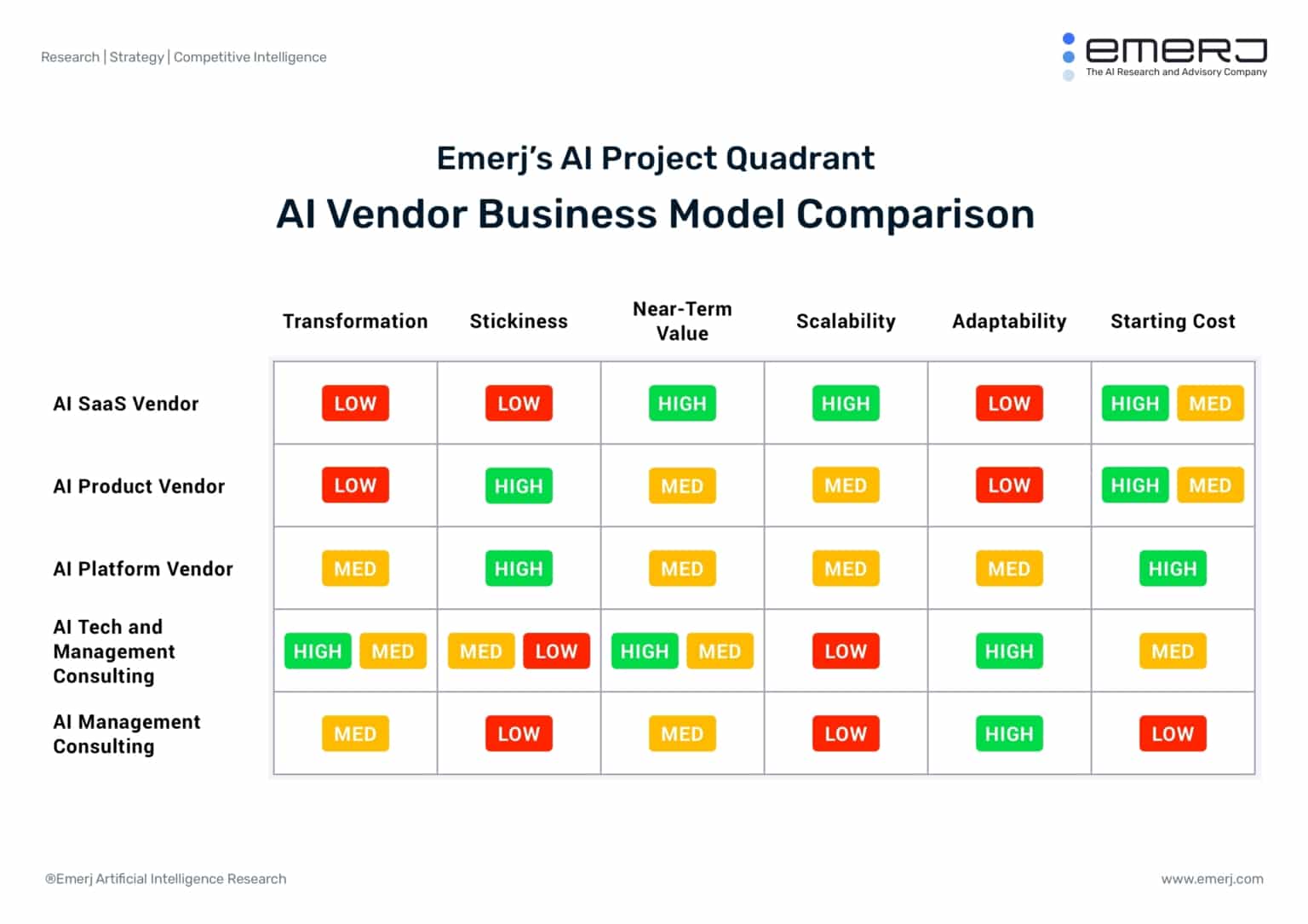 Research | Strategy | Competitive Intelligence

emerj
The AI Research and Advisory Company

Emerj's AI Project Quadrant

AI Vendor Business Model Comparison

| | Transformation | Stickiness | Near-Term Value | Scalability | Adaptability | Starting Cost |
|---|---|---|---|---|---|---|
| AI SaaS Vendor | LOW | LOW | HIGH | HIGH | LOW | HIGH MED |
| AI Product Vendor | LOW | HIGH | MED | MED | LOW | HIGH MED |
| AI Platform Vendor | MED | HIGH | MED | MED | MED | HIGH |
| AI Tech and Management Consulting | HIGH MED | MED LOW | HIGH MED | LOW | HIGH | MED |
| AI Management Consulting | MED | LOW | MED | LOW | HIGH | LOW |

®Emerj Artificial Intelligence Research

www.emerj.com